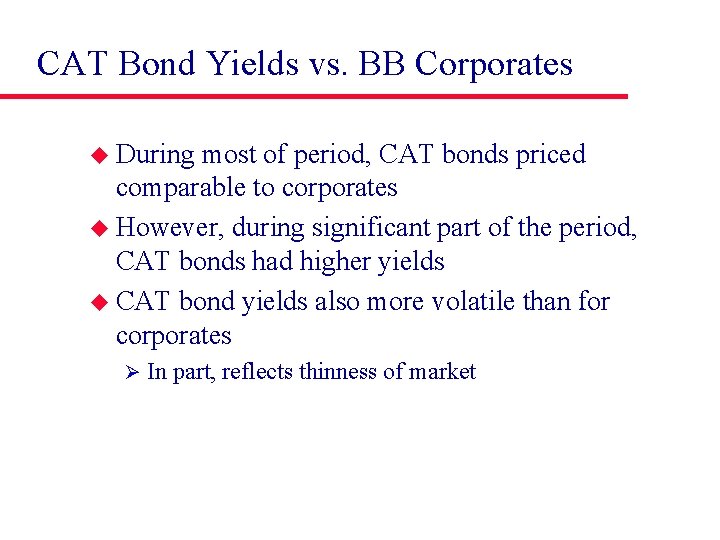 CAT Bond Yields vs. BB Corporates

◆ During most of period, CAT bonds priced comparable to corporates

◆ However, during significant part of the period, CAT bonds had higher yields

◆ CAT bond yields also more volatile than for corporates

➢ In part, reflects thinness of market